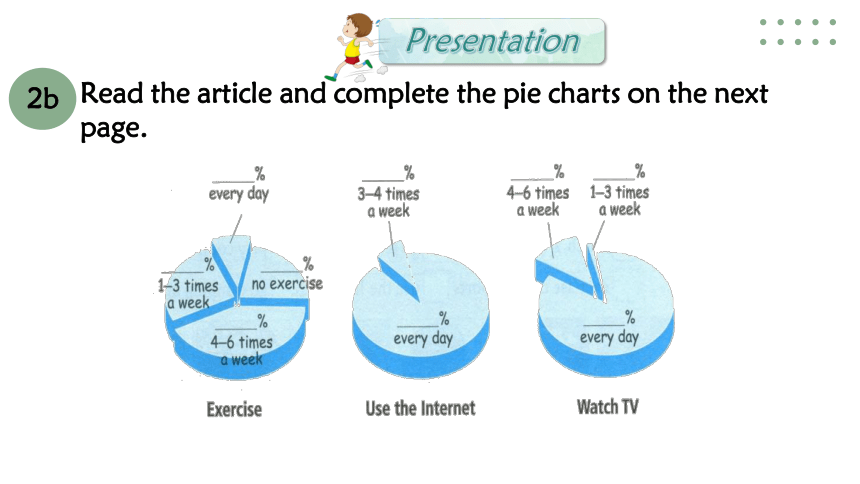 Presentation

2b Read the article and complete the pie charts on the next page.

_____%
every day

_____%
1–3 times
a week

_____%
no exercise

_____%
4–6 times
a week

Exercise

_____%
3–4 times
a week

_____%
every day

Use the Internet

_____%
4–6 times
a week

_____%
1–3 times
a week

_____%
every day

Watch TV